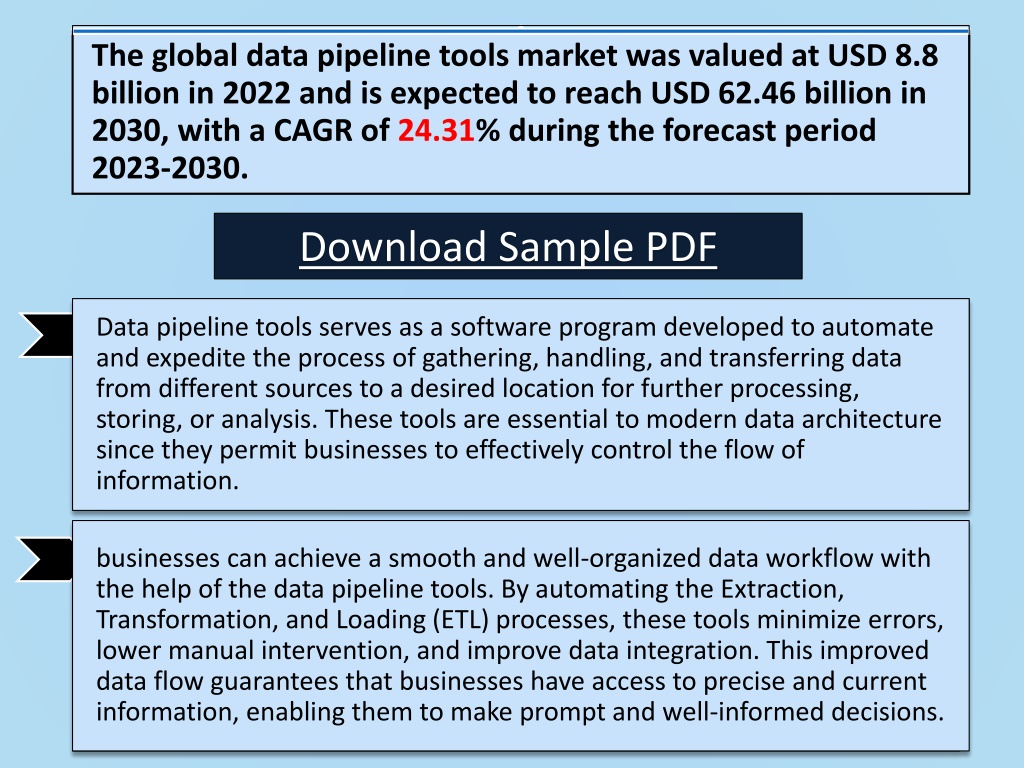 The global data pipeline tools market was valued at USD 8.8 billion in 2022 and is expected to reach USD 62.46 billion in 2030, with a CAGR of 24.31% during the forecast period 2023-2030.

Download Sample PDF

Data pipeline tools serves as a software program developed to automate and expedite the process of gathering, handling, and transferring data from different sources to a desired location for further processing, storing, or analysis. These tools are essential to modern data architecture since they permit businesses to effectively control the flow of information.

businesses can achieve a smooth and well-organized data workflow with the help of the data pipeline tools. By automating the Extraction, Transformation, and Loading (ETL) processes, these tools minimize errors, lower manual intervention, and improve data integration. This improved data flow guarantees that businesses have access to precise and current information, enabling them to make prompt and well-informed decisions.